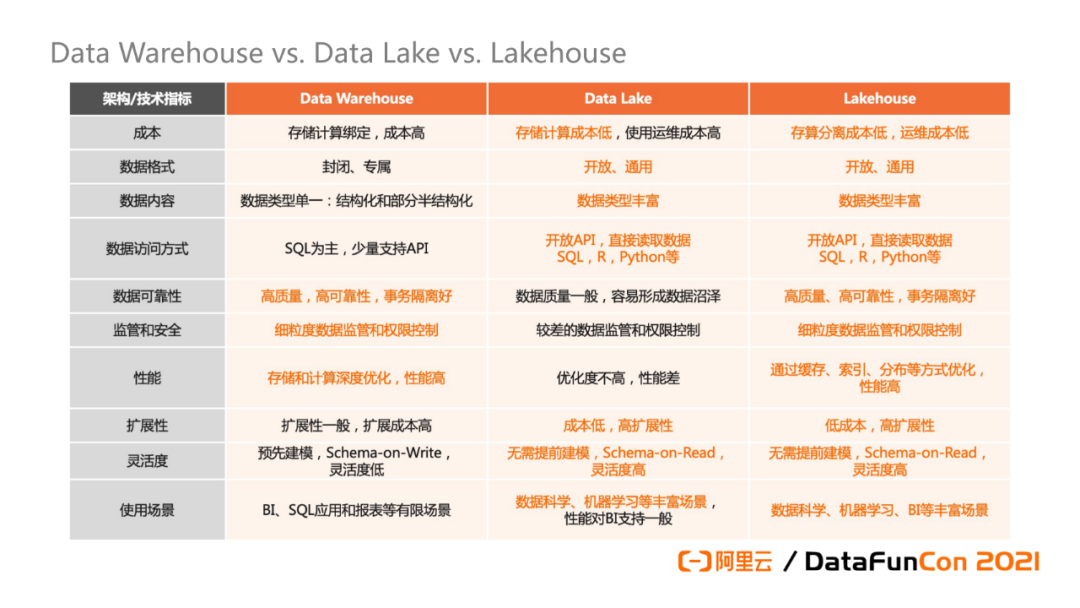 Data Warehouse vs. Data Lake vs. Lakehouse

| 架构/技术指标 | Data Warehouse | Data Lake | Lakehouse |
|---|---|---|---|
| 成本 | 存储计算绑定，成本高 | 存储计算成本低，使用运维成本高 | 存算分离成本低，运维成本低 |
| 数据格式 | 封闭、专属 | 开放、通用 | 开放、通用 |
| 数据内容 | 数据类型单一：结构化和部分半结构化 | 数据类型丰富 | 数据类型丰富 |
| 数据访问方式 | SQL为主，少量支持API | 开放API，直接读取数据 SQL，R，Python等 | 开放API，直接读取数据 SQL，R，Python等 |
| 数据可靠性 | 高质量，高可靠性，事务隔离好 | 数据质量一般，容易形成数据沼泽 | 高质量、高可靠性，事务隔离好 |
| 监管和安全 | 细粒度数据监管和权限控制 | 较差的数据监管和权限控制 | 细粒度数据监管和权限控制 |
| 性能 | 存储和计算深度优化，性能高 | 优化度不高，性能差 | 通过缓存、索引、分布等方式优化，性能高 |
| 扩展性 | 扩展性一般，扩展成本高 | 成本低，高扩展性 | 低成本，高扩展性 |
| 灵活度 | 预先建模，Schema-on-Write，灵活度低 | 无需提前建模，Schema-on-Read，灵活度高 | 无需提前建模，Schema-on-Read，灵活度高 |
| 使用场景 | BI、SQL应用和报表等有限场景 | 数据科学、机器学习等丰富场景，性能对BI支持一般 | 数据科学、机器学习、BI等丰富场景 |

阿里云 / DataFunCon 2021